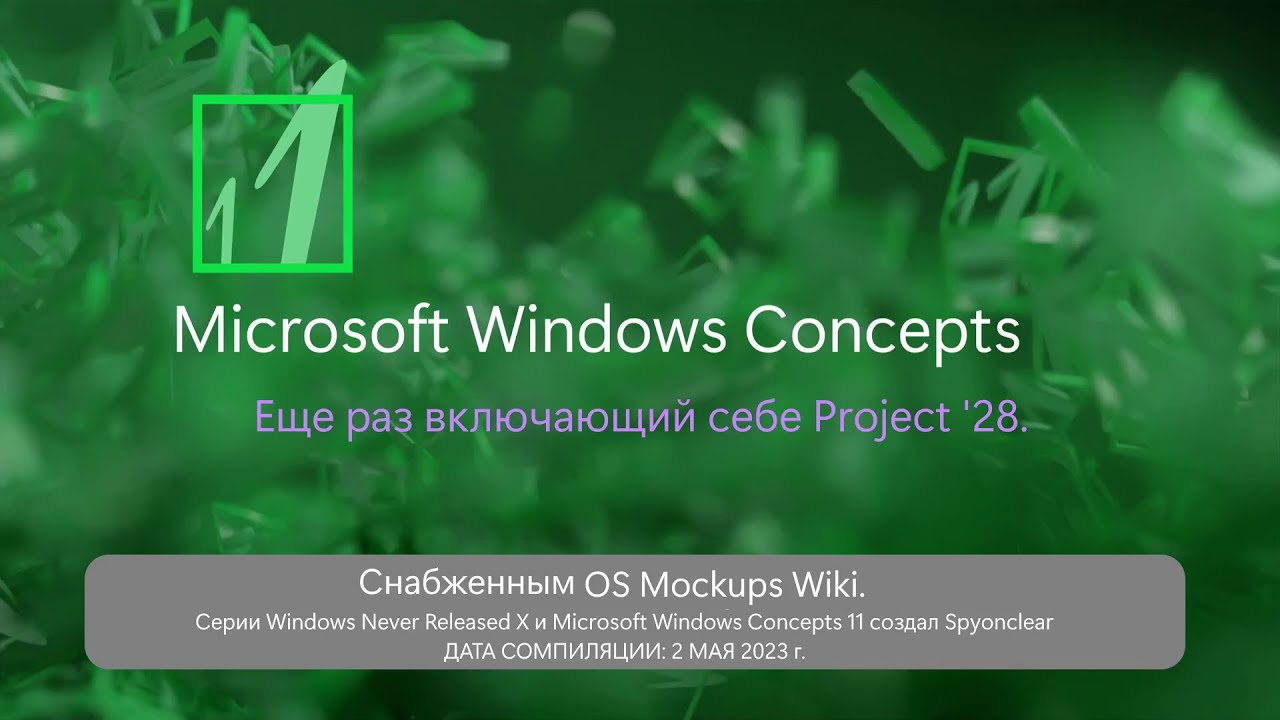 11

Microsoft Windows Concepts

Еще раз включающий себе Project '28.

Снабженным OS Mockups Wiki.
Серии Windows Never Released X и Microsoft Windows Concepts 11 создал Spyonclear
ДАТА СОМПИЛЯЦИИ: 2 МАЯ 2023 г.